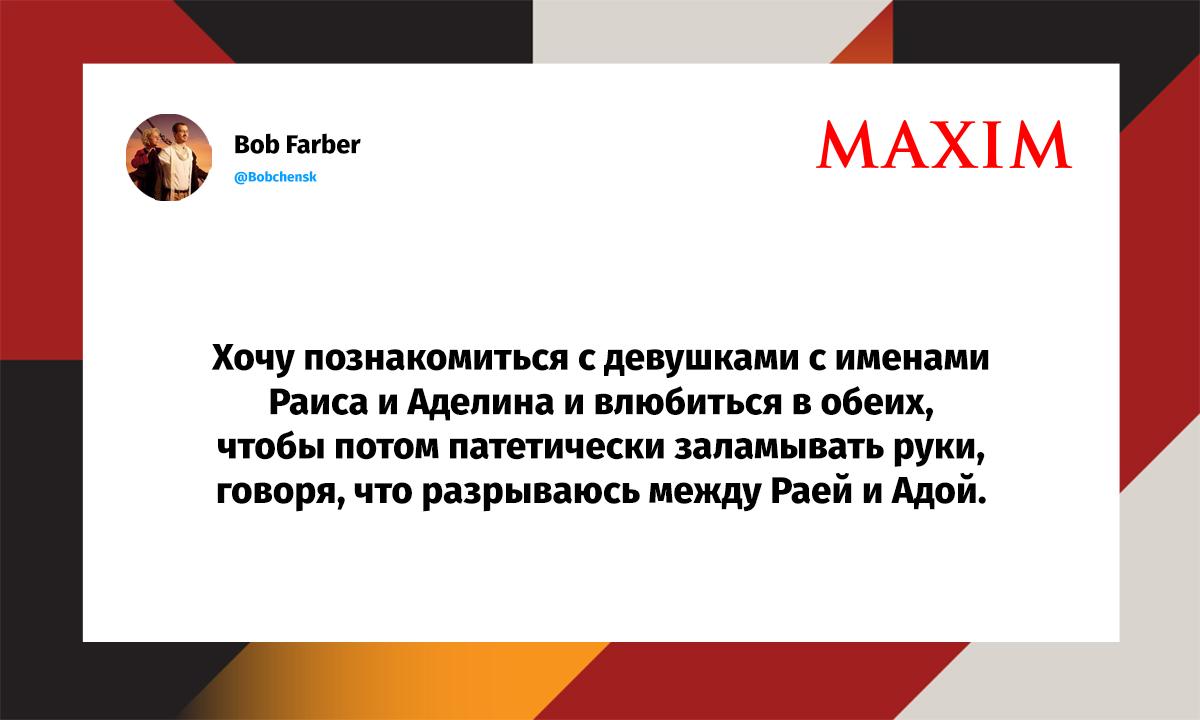 Bob Farber
@Bobchensk

MAXIM

Хочу познакомиться с девушками с именами Раиса и Аделина и влюбиться в обеих, чтобы потом патетически заламывать руки, говоря, что разрываюсь между Раей и Адой.